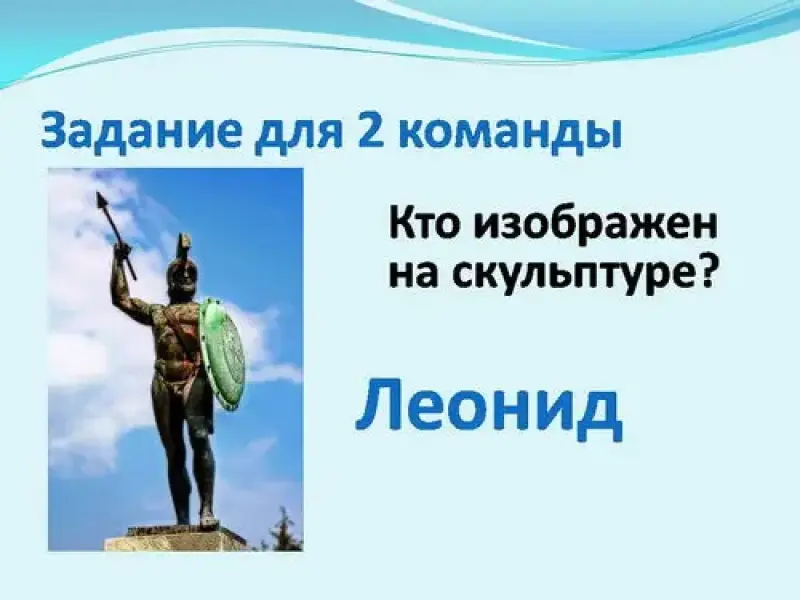 Задание для 2 команды

Кто изображен на скульптуре?

Леонид